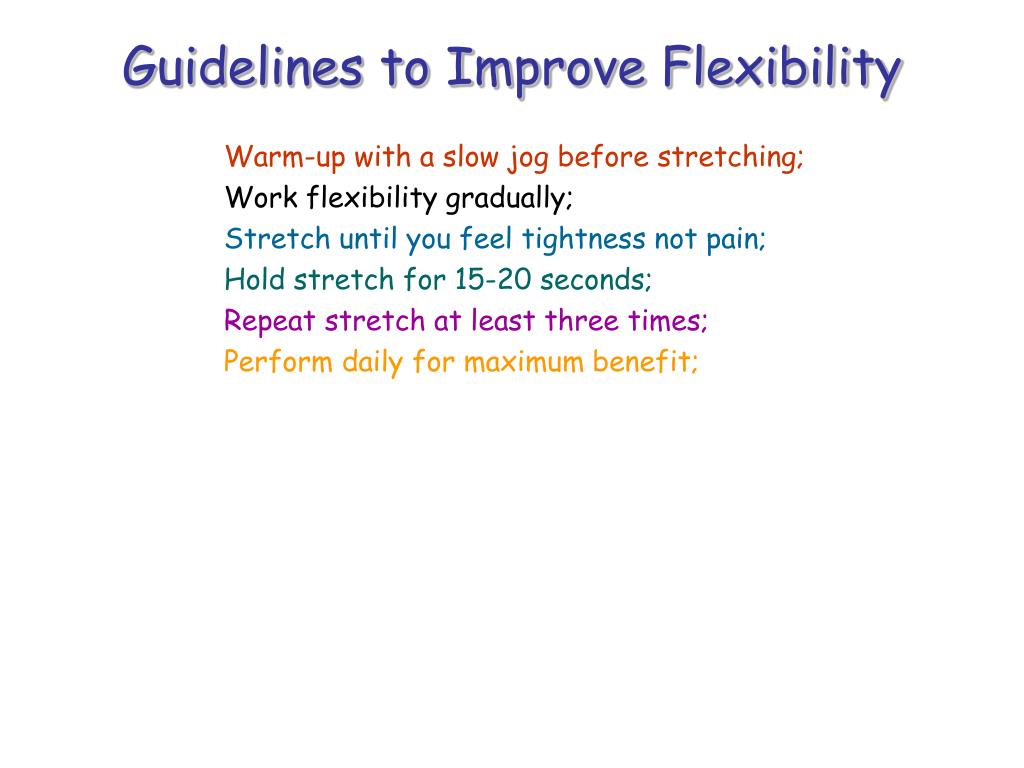 Guidelines to Improve Flexibility

Warm-up with a slow jog before stretching;
Work flexibility gradually;
Stretch until you feel tightness not pain;
Hold stretch for 15-20 seconds;
Repeat stretch at least three times;
Perform daily for maximum benefit;